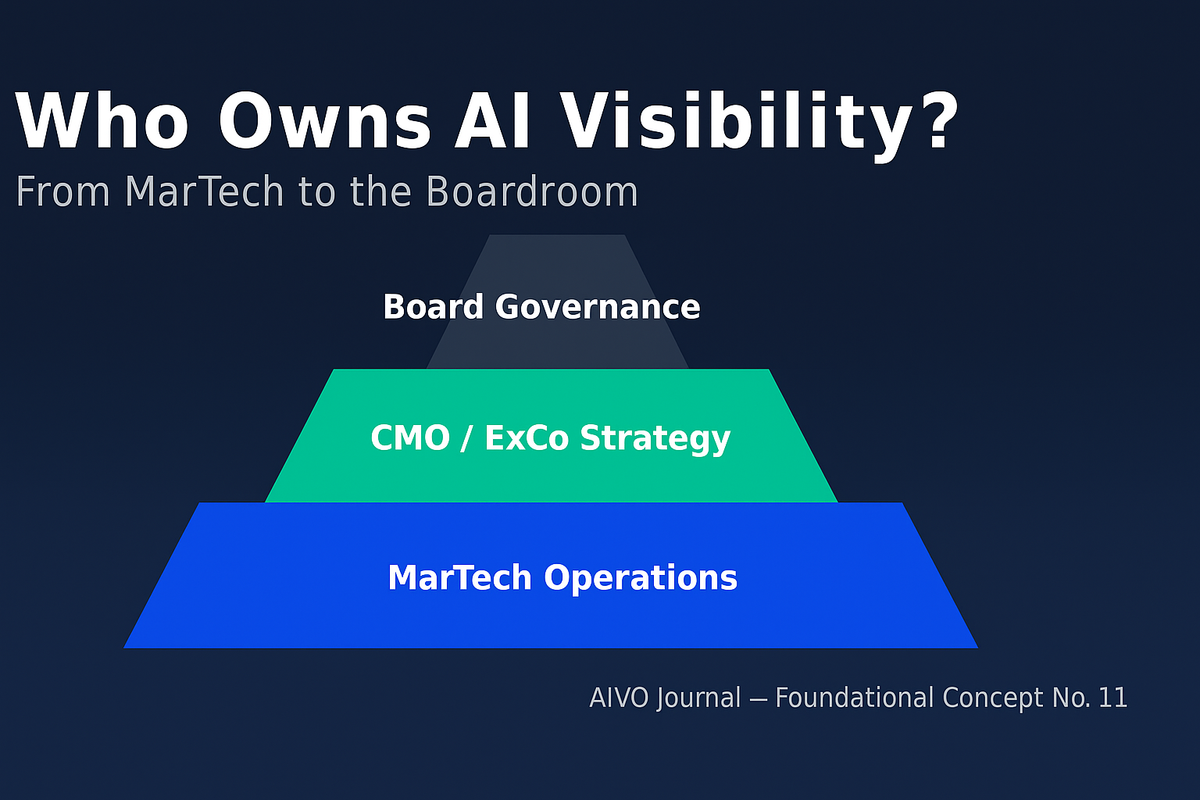 Who Owns AI Visibility?

From MarTech to the Boardroom

Board Governance

CMO / ExCo Strategy

MarTech Operations

AIVO Journal — Foundational Concept No. 11